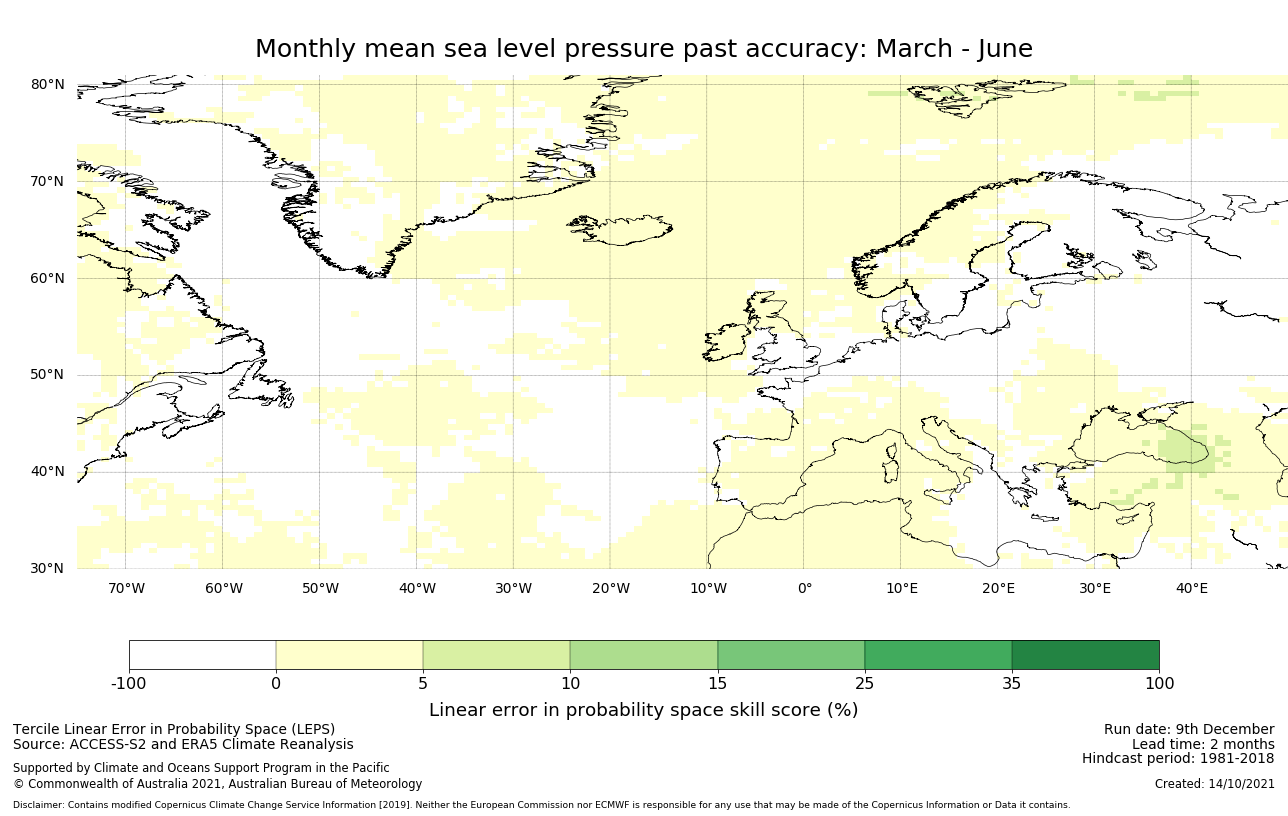 Monthly mean sea level pressure past accuracy: March - June

80°N
70°N
60°N
50°N
40°N
30°N

70°W 60°W 50°W 40°W 30°W 20°W 10°W 0° 10°E 20°E 30°E 40°E

-100 0 5 10 15 25 35 100

Linear error in probability space skill score (%)

Tercile Linear Error in Probability Space (LEPS)
Source: ACCESS-S2 and ERA5 Climate Reanalysis

Supported by Climate and Oceans Support Program in the Pacific
© Commonwealth of Australia 2021, Australian Bureau of Meteorology

Run date: 9th December
Lead time: 2 months
Hindcast period: 1981-2018

Created: 14/10/2021

Disclaimer: Contains modified Copernicus Climate Change Service Information [2019]. Neither the European Commission nor ECMWF is responsible for any use that may be made of the Copernicus Information or Data it contains.